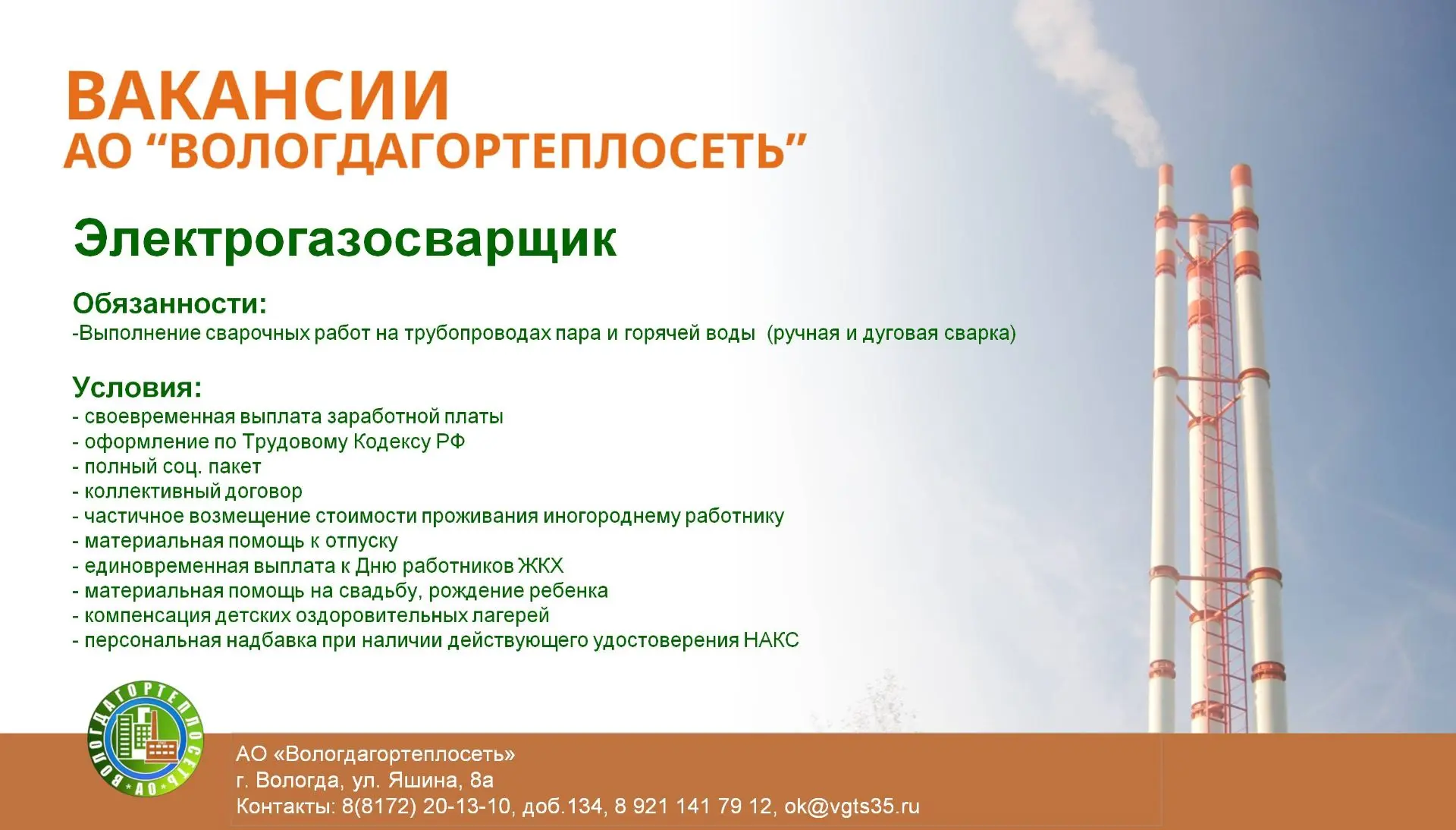 ВАКАНСИИ
АО “ВОЛОГДАГОРТЕПЛОСЕТЬ”

Электрогазосварщик

Обязанности:
-Выполнение сварочных работ на трубопроводах пара и горячей воды (ручная и дуговая сварка)

Условия:
- своевременная выплата заработной платы
- оформление по Трудовому Кодексу РФ
- полный соц. пакет
- коллективный договор
- частичное возмещение стоимости проживания иногороднему работнику
- материальная помощь к отпуску
- единовременная выплата к Дню работников ЖКХ
- материальная помощь на свадьбу, рождение ребенка
- компенсация детских оздоровительных лагерей
- персональная надбавка при наличии действующего удостоверения НАКС

ВОЛОГДАГОРТЕПЛОСЕТЬ АО

АО «Вологдагортеплосеть»
г. Вологда, ул. Яшина, 8а
Контакты: 8(8172) 20-13-10, доб.134, 8 921 141 79 12, ok@vgts35.ru